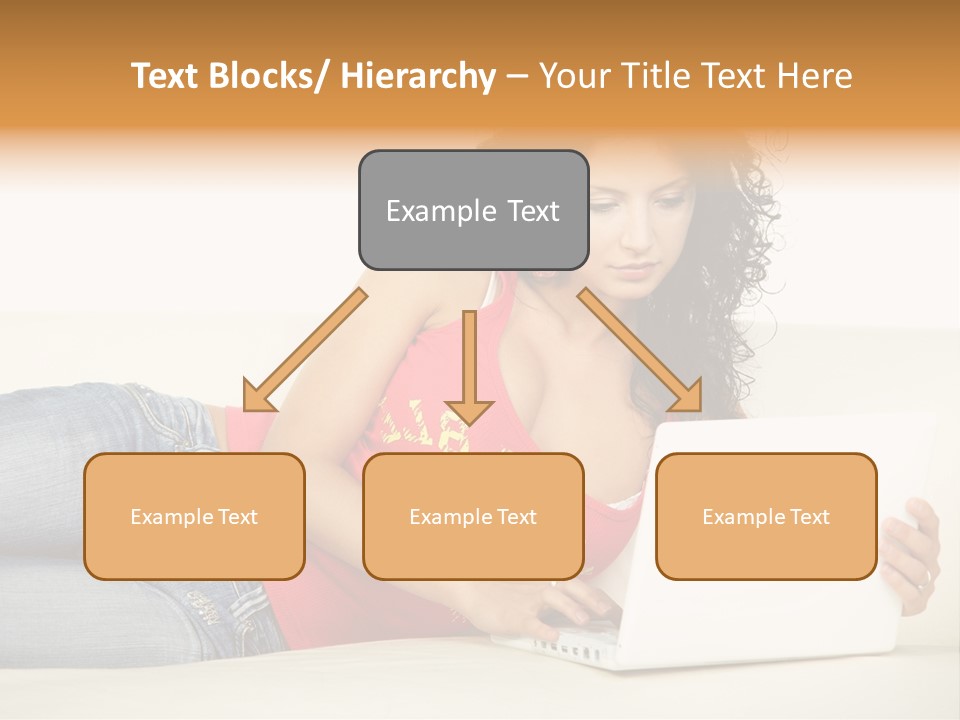 Text Blocks/ Hierarchy – Your Title Text Here

Example Text

Example Text

Example Text

Example Text